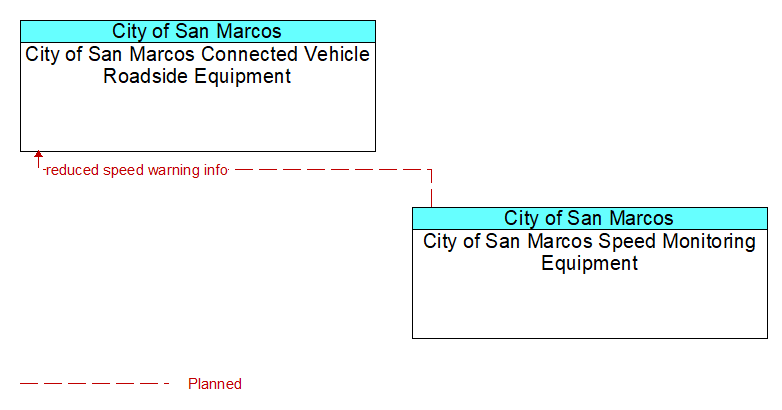 City of San Marcos
City of San Marcos Connected Vehicle Roadside Equipment

reduced speed warning info

City of San Marcos
City of San Marcos Speed Monitoring Equipment

Planned